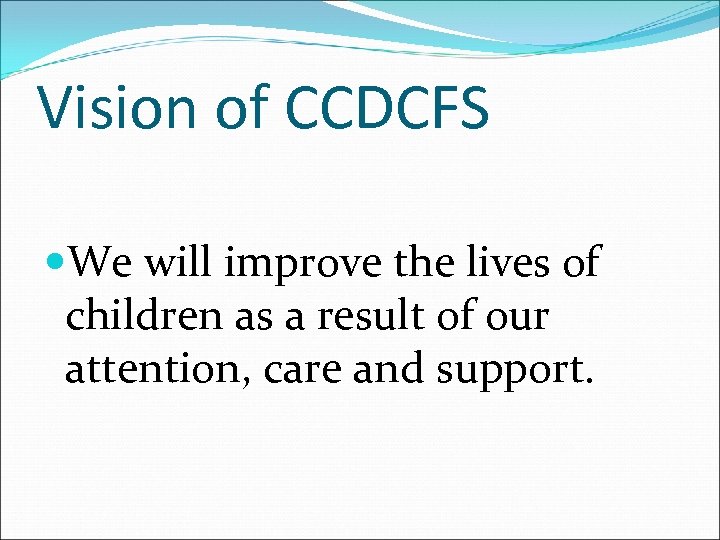 Vision of CCDCFS

We will improve the lives of children as a result of our attention, care and support.